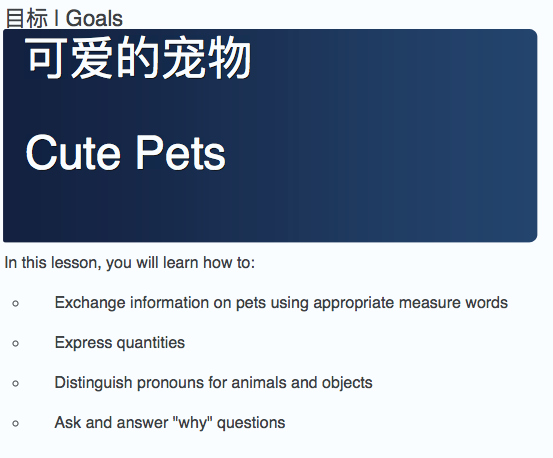 目标 | Goals

可爱的宠物

Cute Pets

In this lesson, you will learn how to:

◦ Exchange information on pets using appropriate measure words

◦ Express quantities

◦ Distinguish pronouns for animals and objects

◦ Ask and answer "why" questions